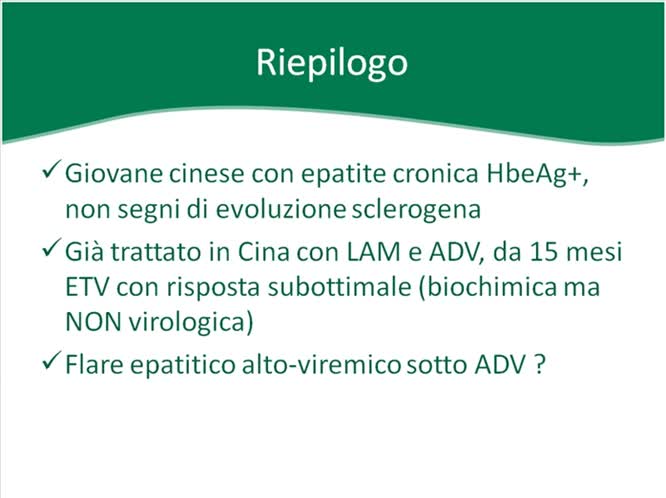 Riepilogo

✓ Giovane cinese con epatite cronica HbeAg+, non segni di evoluzione sclerogena

✓ Già trattato in Cina con LAM e ADV, da 15 mesi ETV con risposta subottimale (biochimica ma NON virologica)

✓ Flare epatitico alto-viremico sotto ADV ?